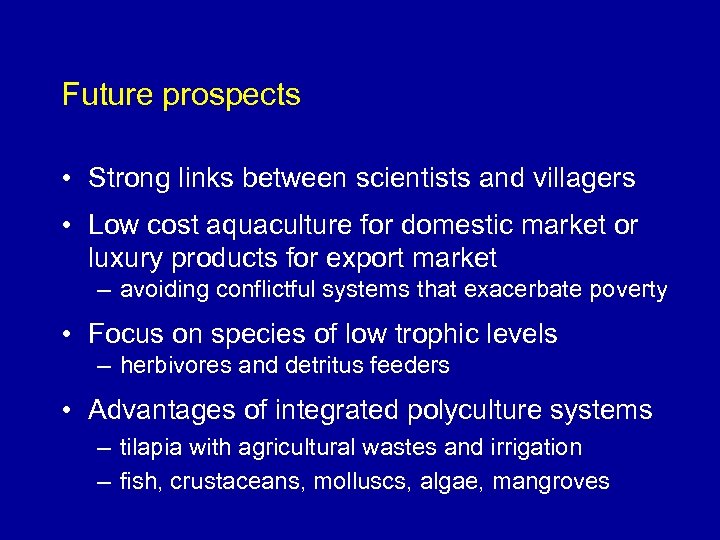 Future prospects

• Strong links between scientists and villagers

• Low cost aquaculture for domestic market or luxury products for export market
– avoiding conflictful systems that exacerbate poverty

• Focus on species of low trophic levels
– herbivores and detritus feeders

• Advantages of integrated polyculture systems
– tilapia with agricultural wastes and irrigation
– fish, crustaceans, molluscs, algae, mangroves